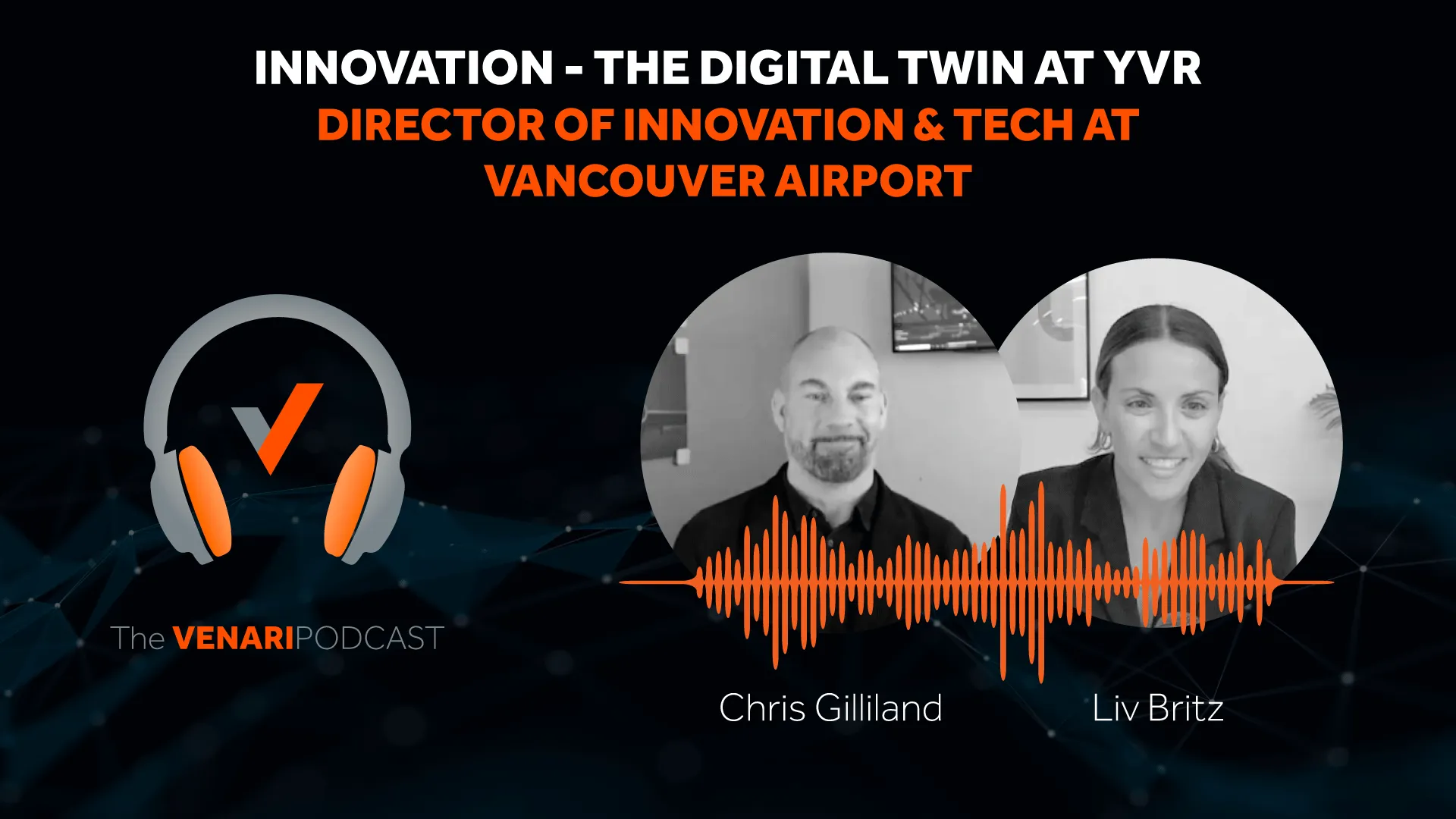 INNOVATION - THE DIGITAL TWIN AT YVR
DIRECTOR OF INNOVATION & TECH AT VANCOUVER AIRPORT

The VENARIPODCAST

Chris Gilliland

Liv Britz